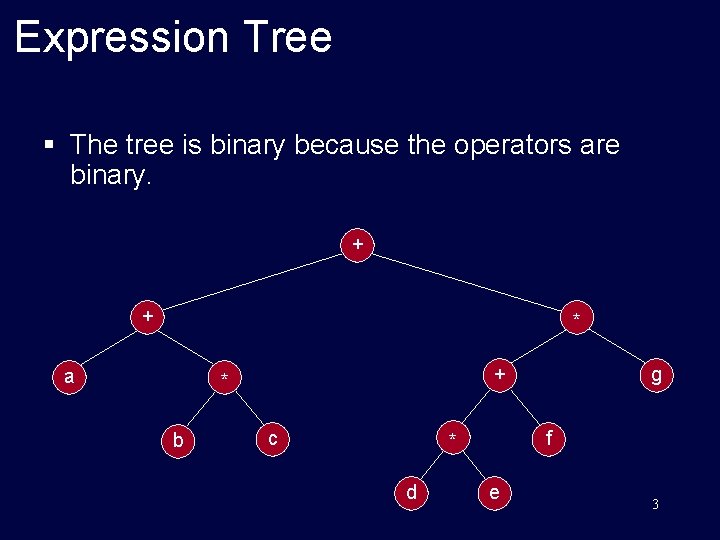 Expression Tree

▪ The tree is binary because the operators are binary.

+
+
*
a
*
+
g
b
c
*
f
d
e

3